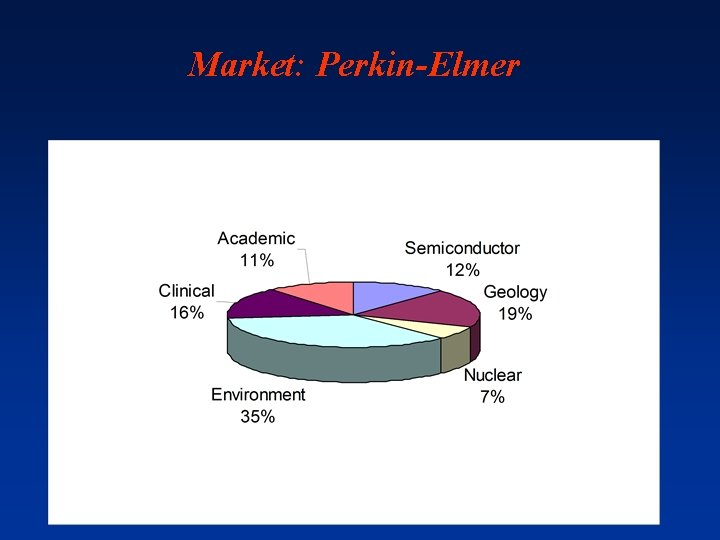 Market: Perkin-Elmer

Academic
11%

Semiconductor
12%

Clinical
16%

Geology
19%

Nuclear
7%

Environment
35%